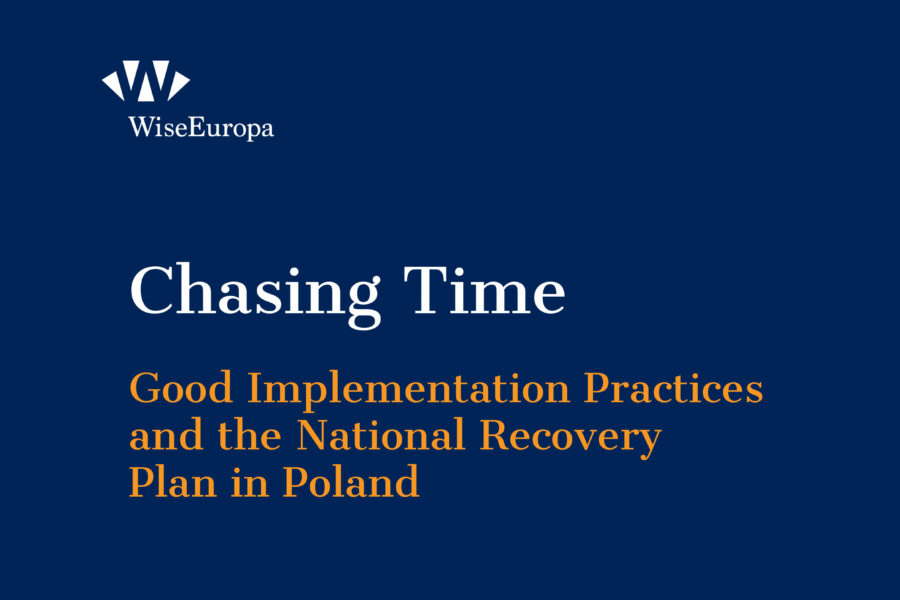 WiseEuropa

Chasing Time

Good Implementation Practices and the National Recovery Plan in Poland